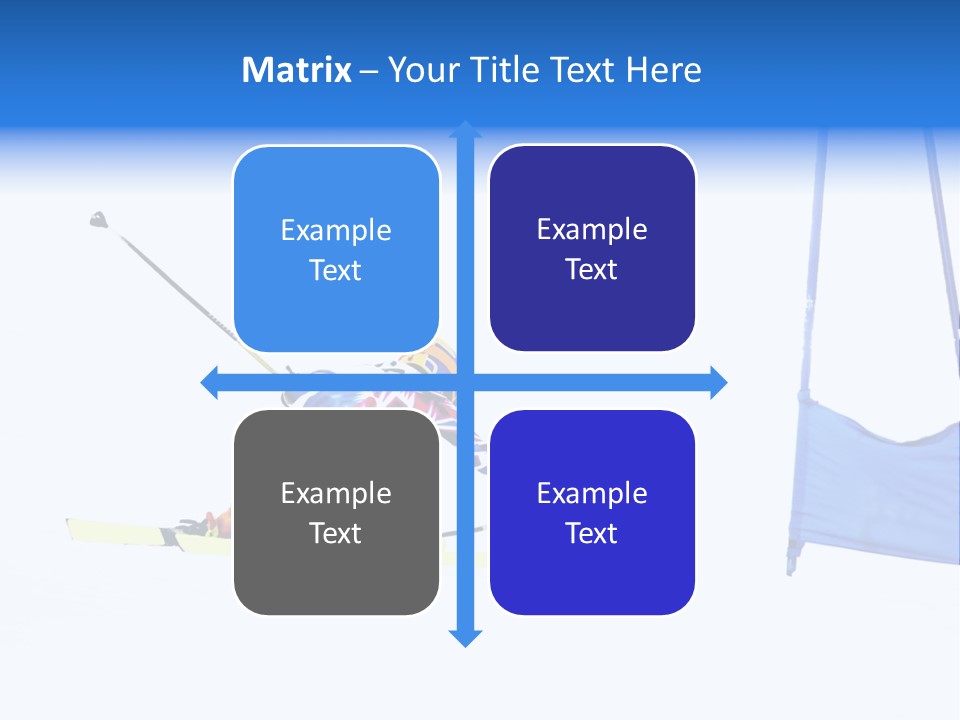 Matrix – Your Title Text Here

Example Text

Example Text

Example Text

Example Text